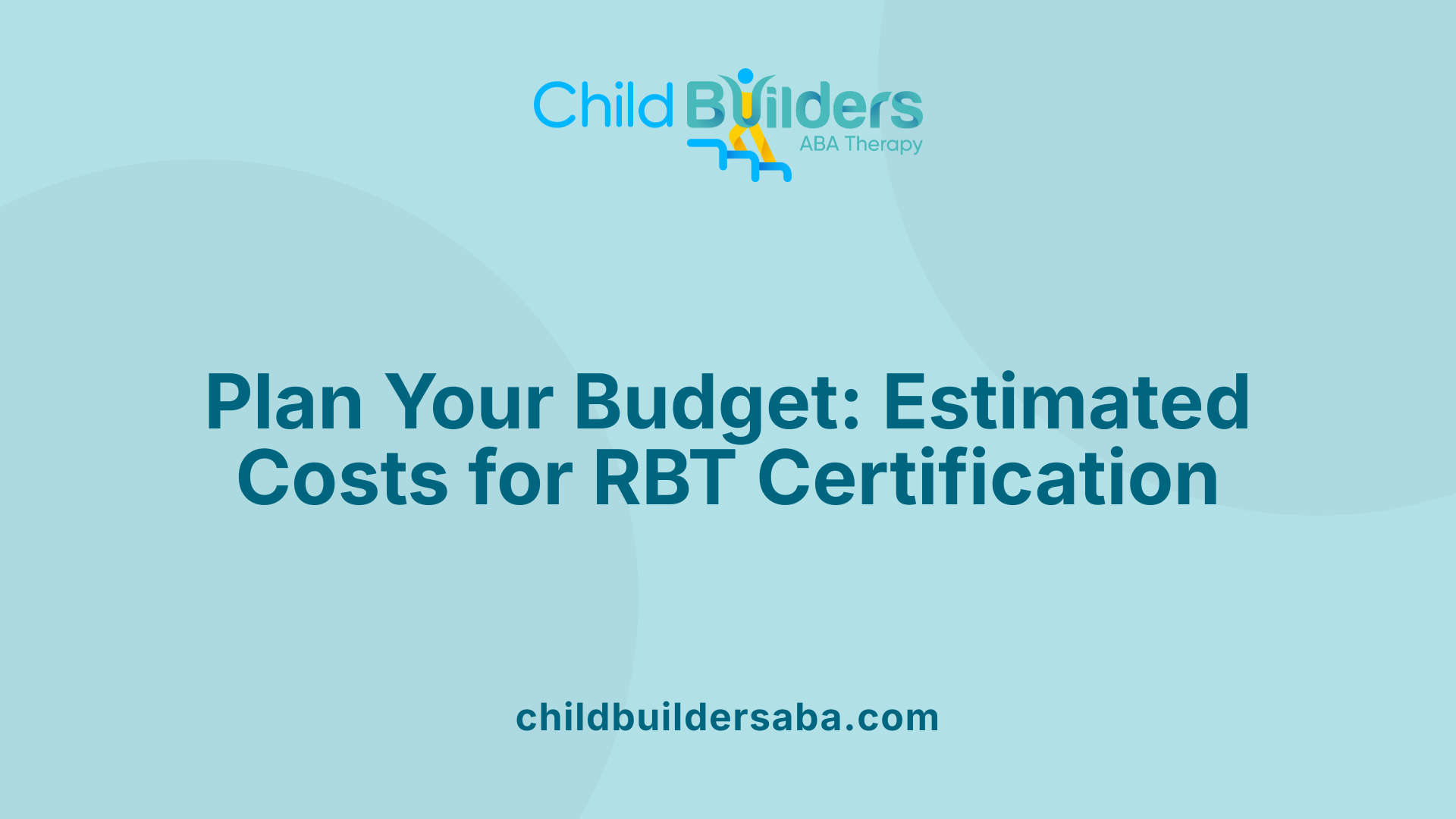 Child Builders
ABA Therapy

Plan Your Budget: Estimated Costs for RBT Certification

childbuildersaba.com